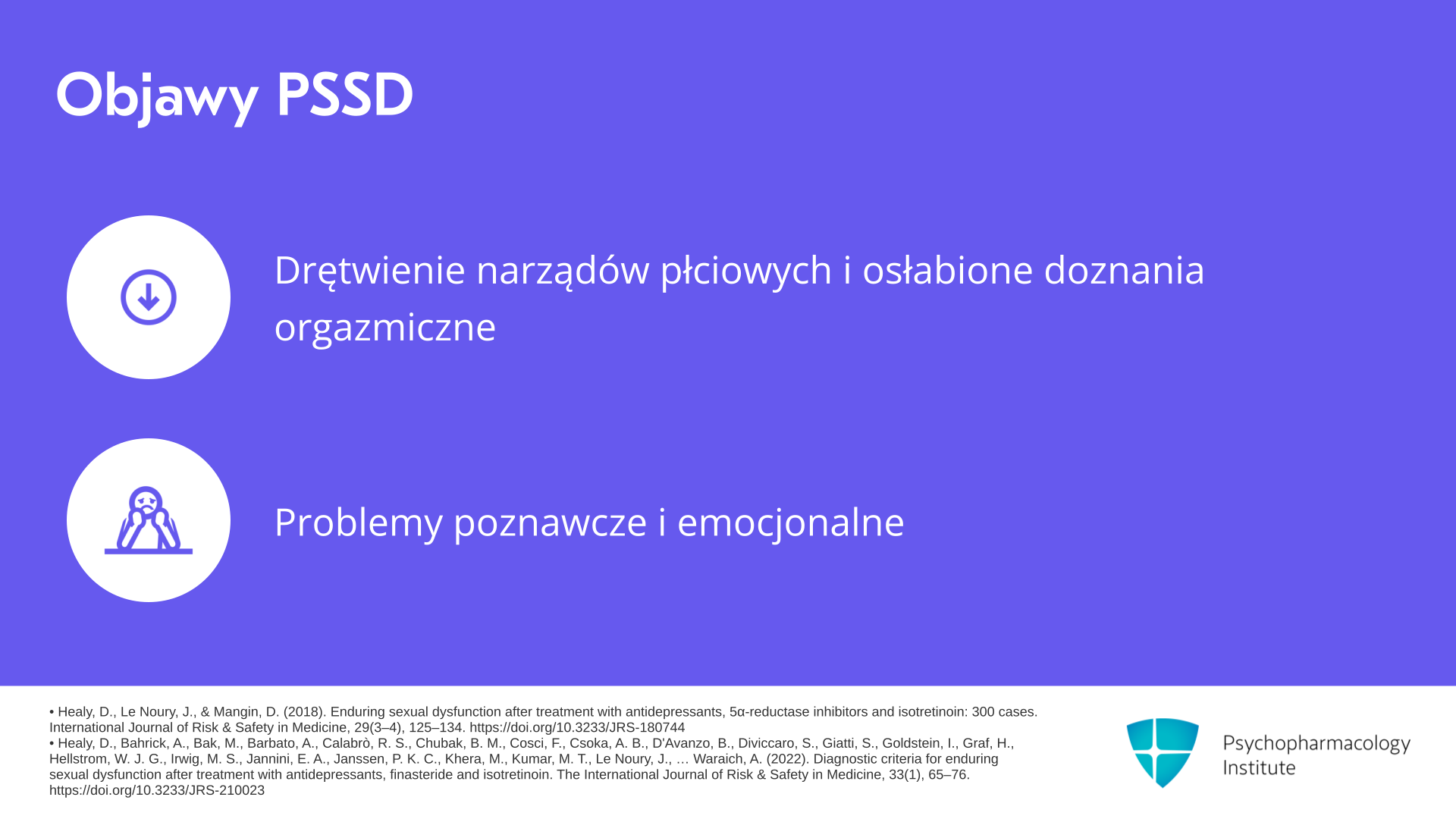 Objawy PSSD

Drętwienie narządów płciowych i osłabione doznania orgazmiczne

Problemy poznawcze i emocjonalne

• Healy, D., Le Noury, J., & Mangin, D. (2018). Enduring sexual dysfunction after treatment with antidepressants, 5α-reductase inhibitors and isotretinoin: 300 cases. International Journal of Risk & Safety in Medicine, 29(3–4), 125–134. https://doi.org/10.3233/JRS-180744
• Healy, D., Bahrick, A., Bak, M., Barbato, A., Calabrò, R. S., Chubak, B. M., Cosci, F., Csoka, A. B., D'Avanzo, B., Diviccaro, S., Giatti, S., Goldstein, I., Graf, H., Hellstrom, W. J. G., Irwig, M. S., Jannini, E. A., Janssen, P. K. C., Khera, M., Kumar, M. T., Le Noury, J., … Waraich, A. (2022). Diagnostic criteria for enduring sexual dysfunction after treatment with antidepressants, finasteride and isotretinoin. The International Journal of Risk & Safety in Medicine, 33(1), 65–76. https://doi.org/10.3233/JRS-210023

Psychopharmacology Institute